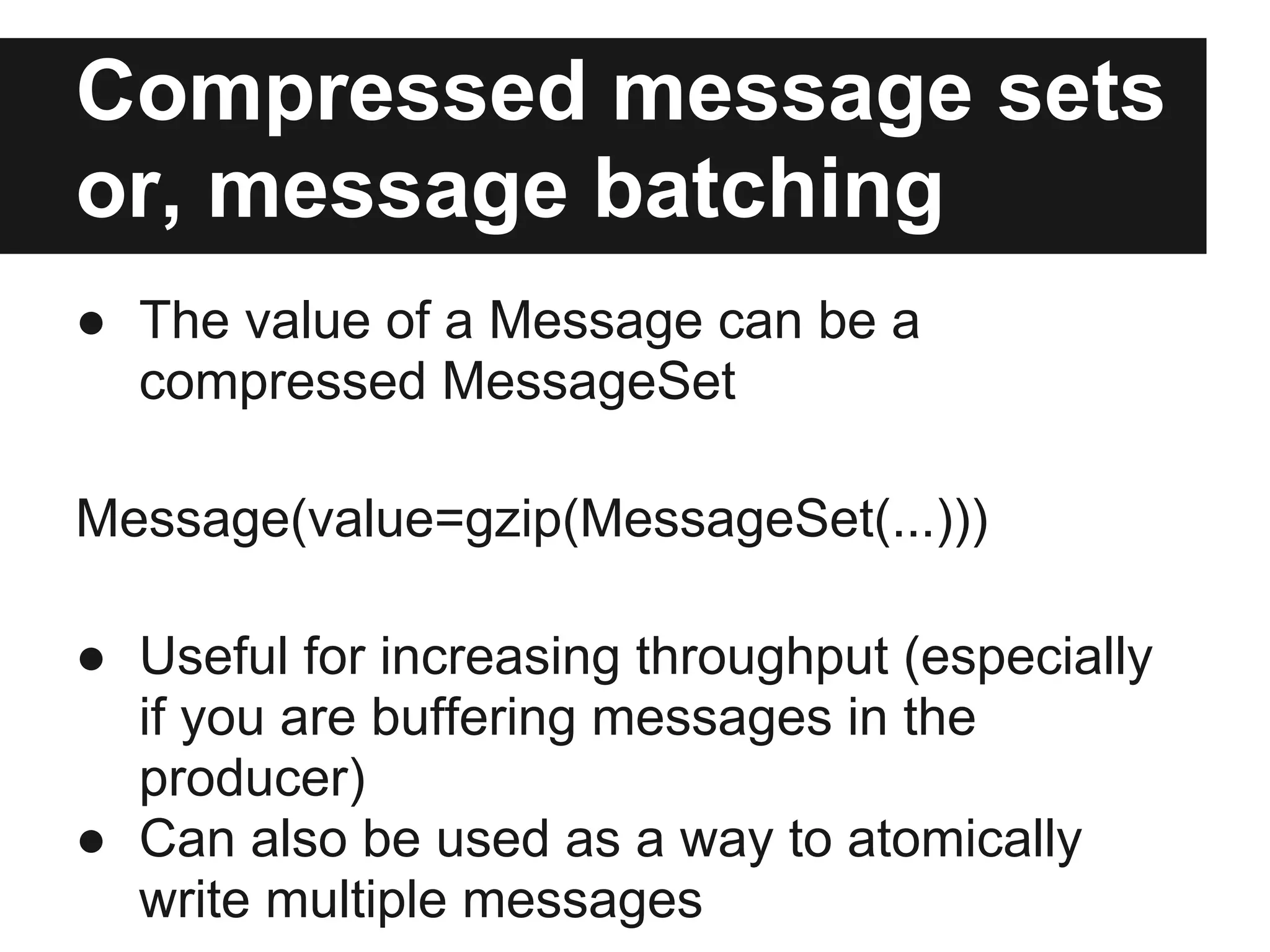 Compressed message sets or, message batching

● The value of a Message can be a compressed MessageSet

Message(value=gzip(MessageSet(...)))

● Useful for increasing throughput (especially if you are buffering messages in the producer)
● Can also be used as a way to atomically write multiple messages